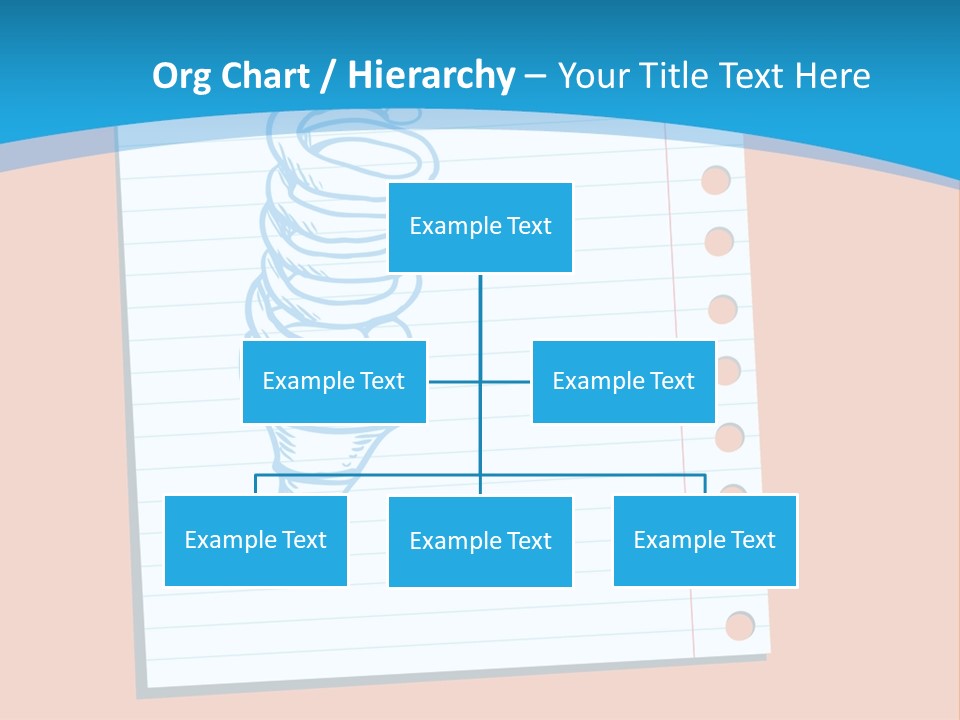 Org Chart / Hierarchy – Your Title Text Here

Example Text

Example Text

Example Text

Example Text

Example Text

Example Text